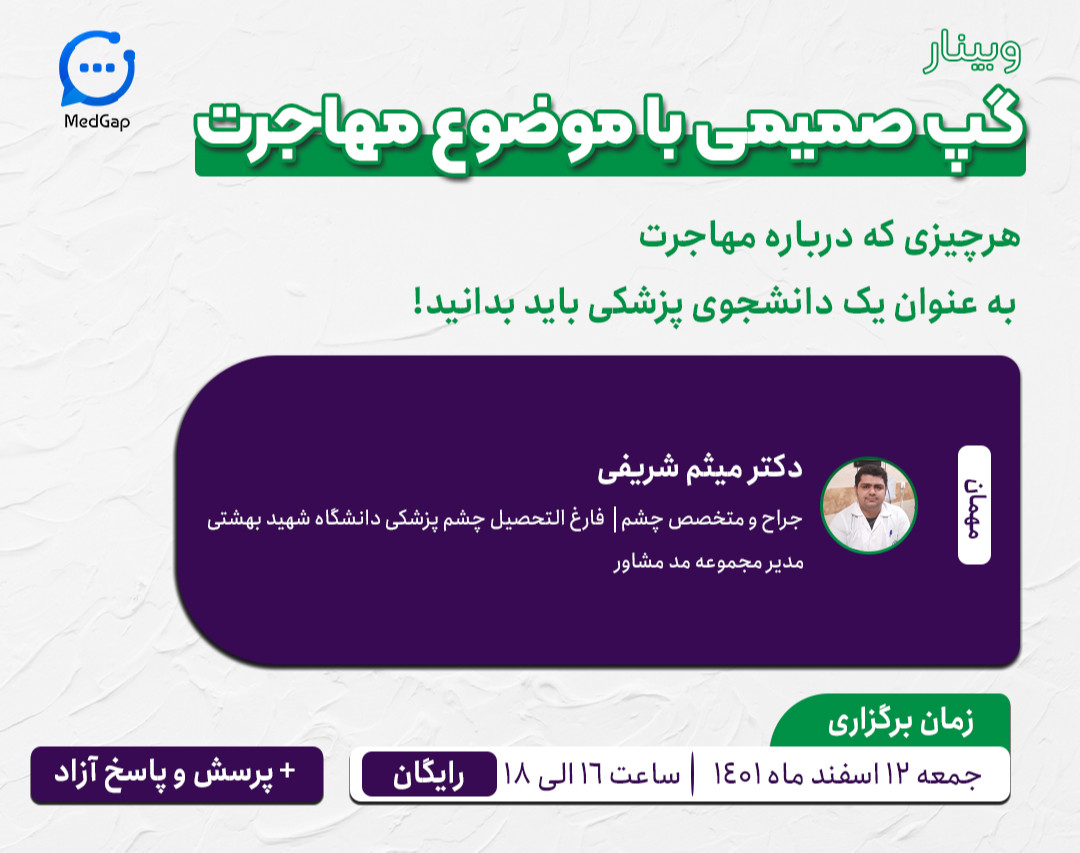 MedGap

وبینار
گپ صمیمی با موضوع مهاجرت

هرچیزی که درباره مهاجرت
به عنوان یک دانشجوی پزشکی باید بدانید!

مهمان

دکتر میثم شریفی
جراح و متخصص چشم | فارغ التحصیل چشم پزشکی دانشگاه شهید بهشتی
مدیر مجموعه مد مشاور

زمان برگزاری
جمعه ۱۲ اسفند ماه ۱۴۰۱ | ساعت ۱۶ الی ۱۸
رایگان

+ پرسش و پاسخ آزاد